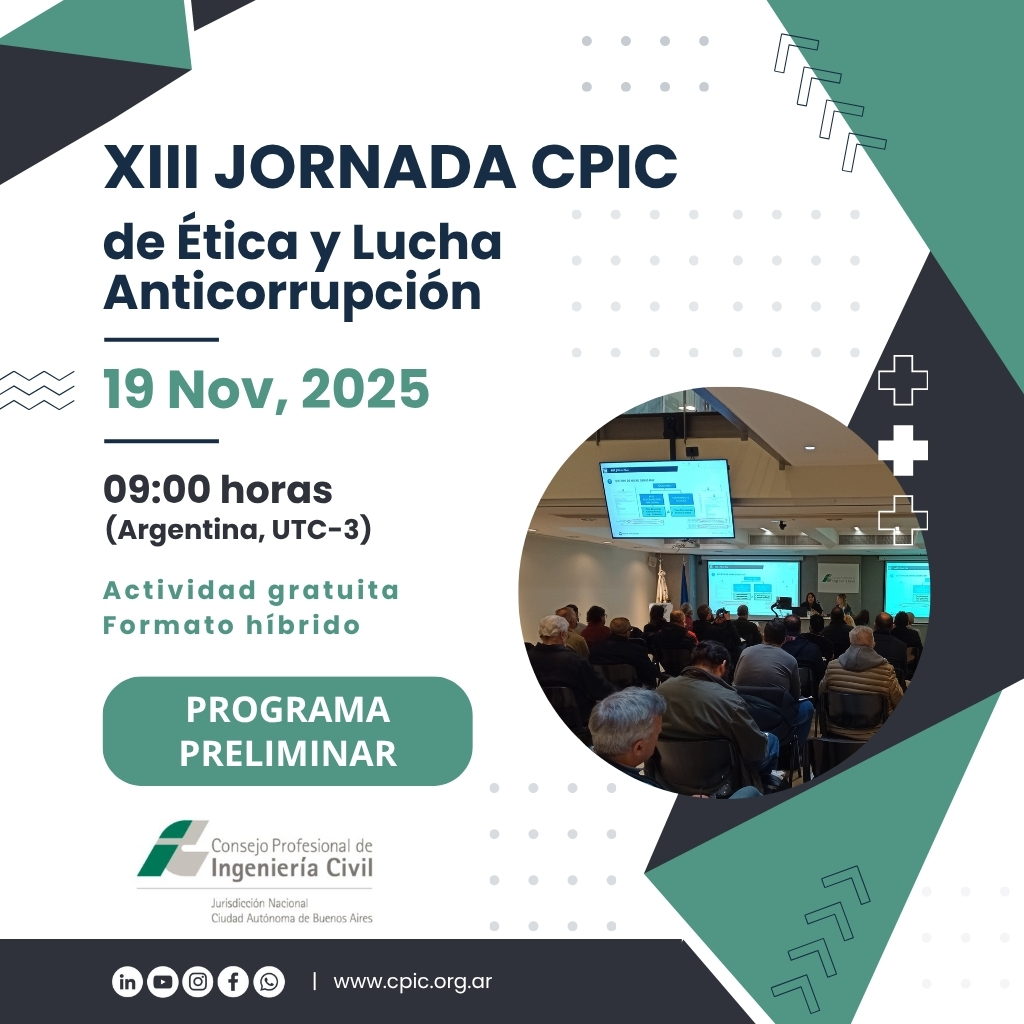 XIII JORNADA CPIC
de Ética y Lucha Anticorrupción

19 Nov, 2025

09:00 horas
(Argentina, UTC-3)

Actividad gratuita
Formato híbrido

PROGRAMA PRELIMINAR

Consejo Profesional de
Ingeniería Civil
Jurisdicción Nacional
Ciudad Autónoma de Buenos Aires

| www.cpic.org.ar